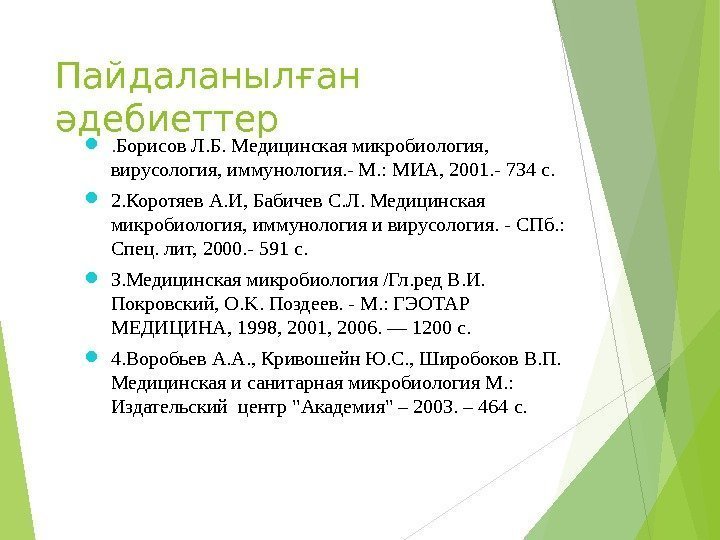 Пайдаланылған әдебиеттер

.Борисов Л.Б. Медицинская микробиология, вирусология, иммунология.- М.: МИА, 2001.- 734 с.

2.Коротяев А.И, Бабичев С.Л. Медицинская микробиология, иммунология и вирусология. - СПб.: Спец. лит, 2000.- 591 с.

3.Медицинская микробиология /Гл.ред В.И. Покровский, О.К. Поздеев. - М.: ГЭОТАР МЕДИЦИНА, 1998, 2001, 2006. — 1200 с.

4.Воробьев А.А., Кривошейн Ю.С., Широбоков В.П. Медицинская и санитарная микробиология М.: Издательский центр "Академия" – 2003. – 464 с.